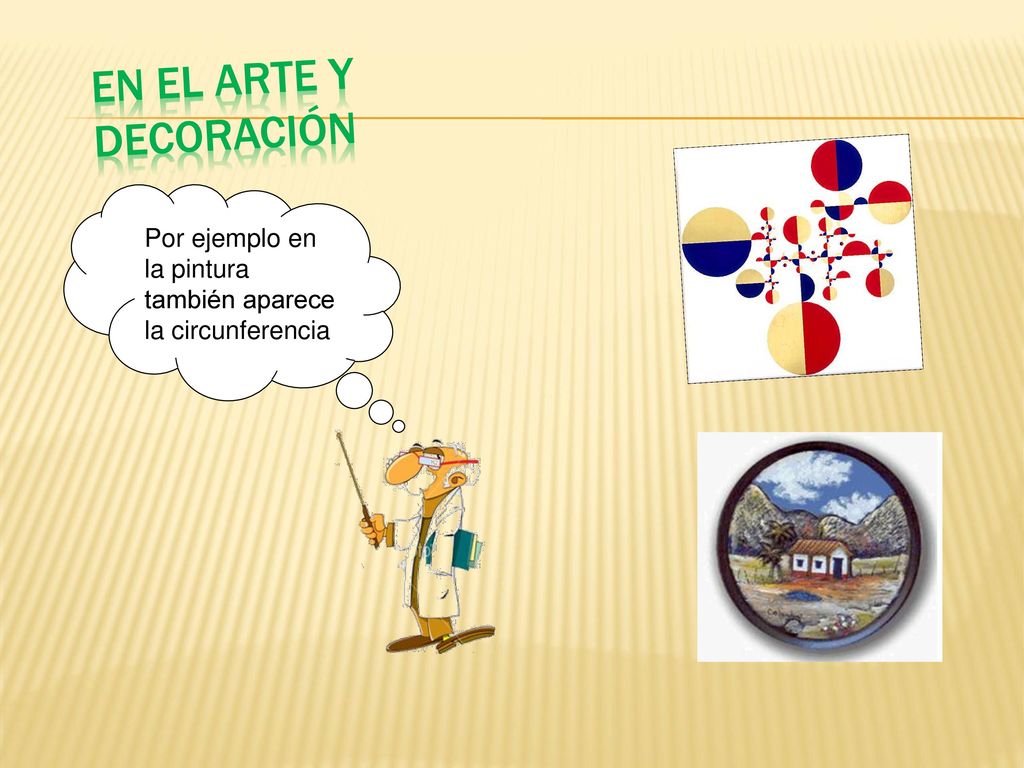 EN EL ARTE Y DECORACIÓN

Por ejemplo en la pintura también aparece la circunferencia